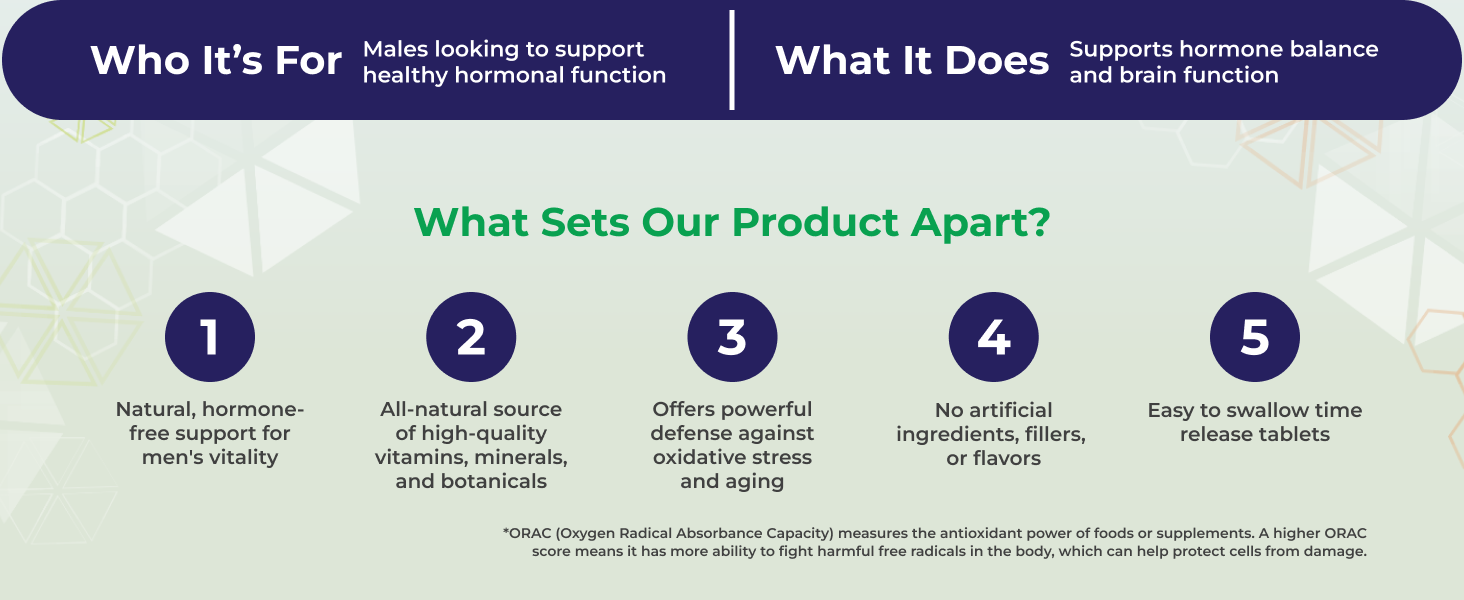 Who It's For
Males looking to support healthy hormonal function

What It Does
Supports hormone balance and brain function

What Sets Our Product Apart?

1
Natural, hormone-free support for men's vitality

2
All-natural source of high-quality vitamins, minerals, and botanicals

3
Offers powerful defense against oxidative stress and aging

4
No artificial ingredients, fillers, or flavors

5
Easy to swallow time release tablets

*ORAC (Oxygen Radical Absorbance Capacity) measures the antioxidant power of foods or supplements. A higher ORAC score means it has more ability to fight harmful free radicals in the body, which can help protect cells from damage.